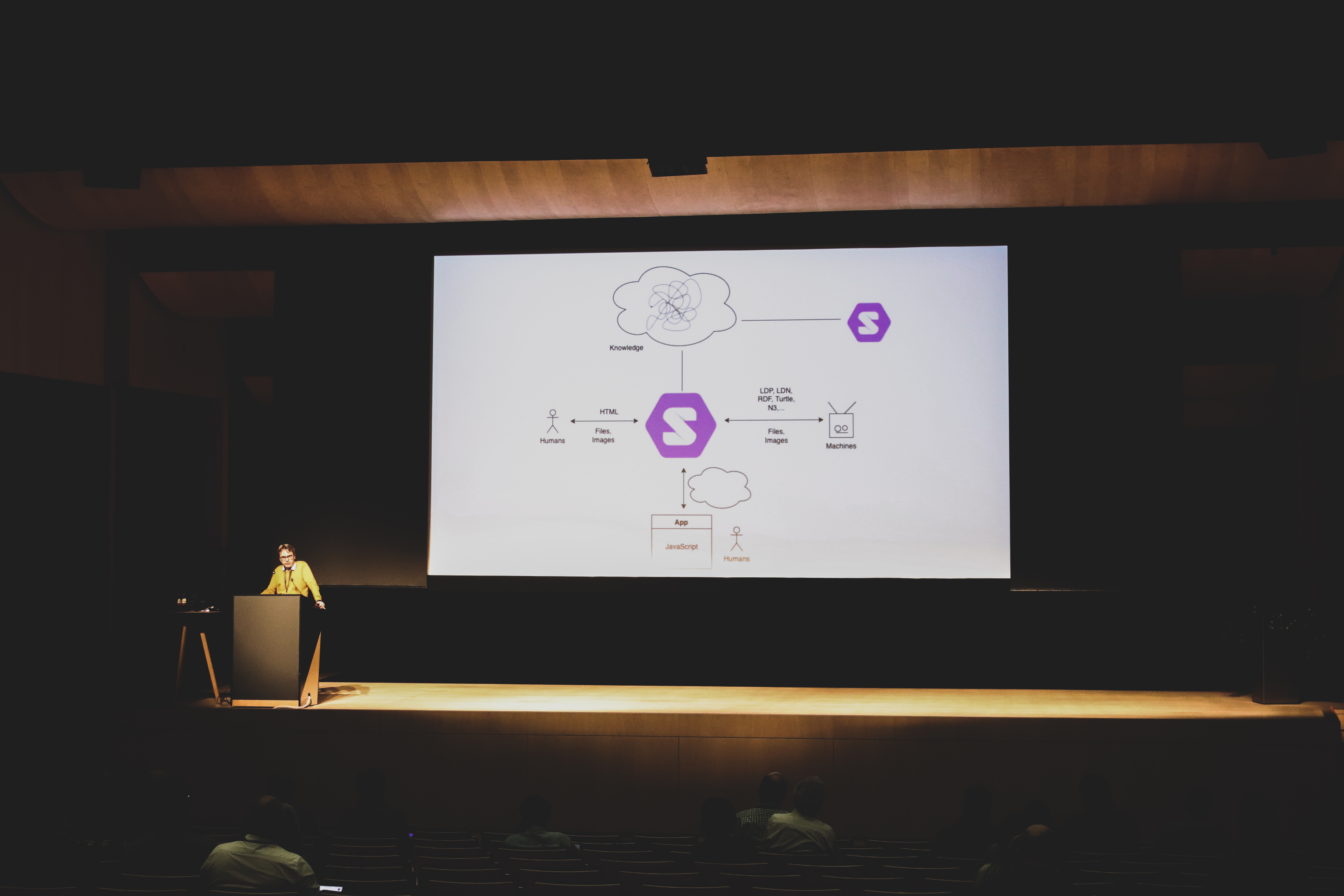 Knowledge

Humans

HTML

Files, Images

LDP, LDN, RDF, Turtle, N3,...

Files, Images

Machines

App

JavaScript

Humans